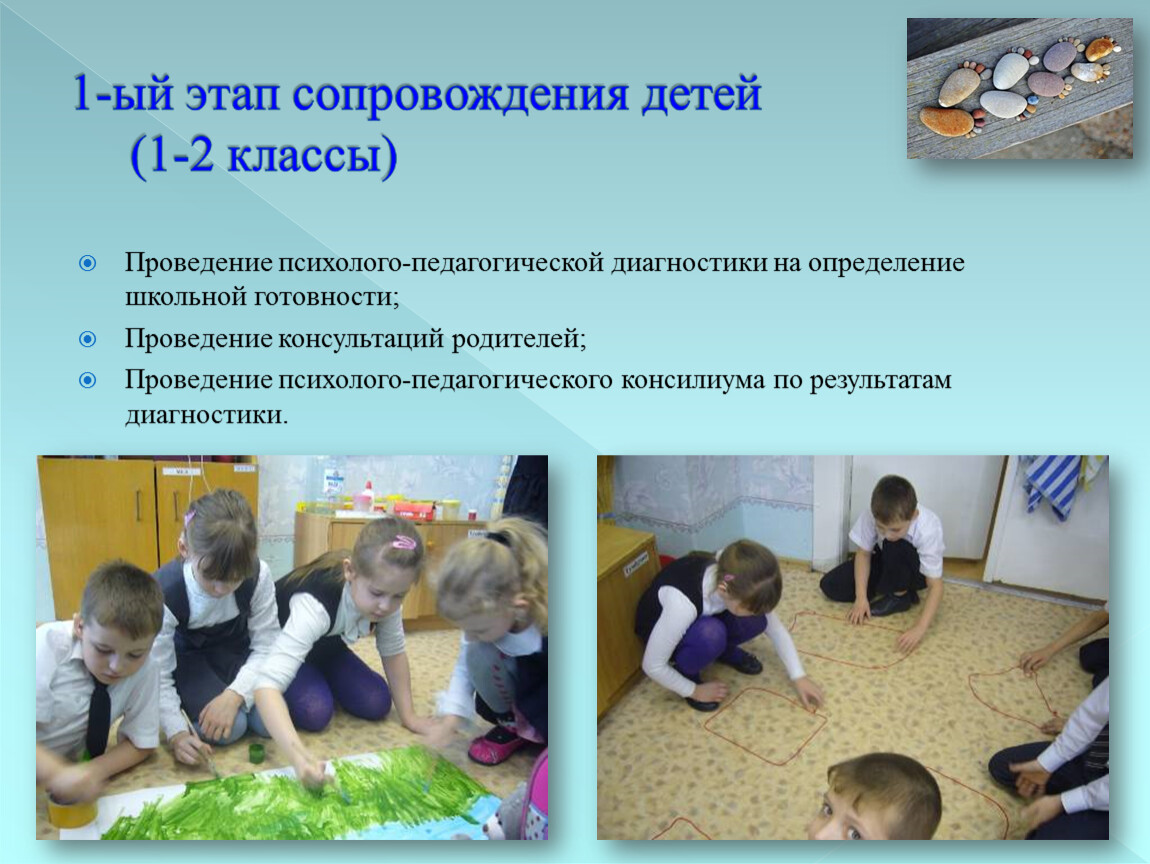 1-ый этап сопровождения детей
(1-2 классы)

Проведение психолого-педагогической диагностики на определение школьной готовности;

Проведение консультаций родителей;

Проведение психолого-педагогического консилиума по результатам диагностики.